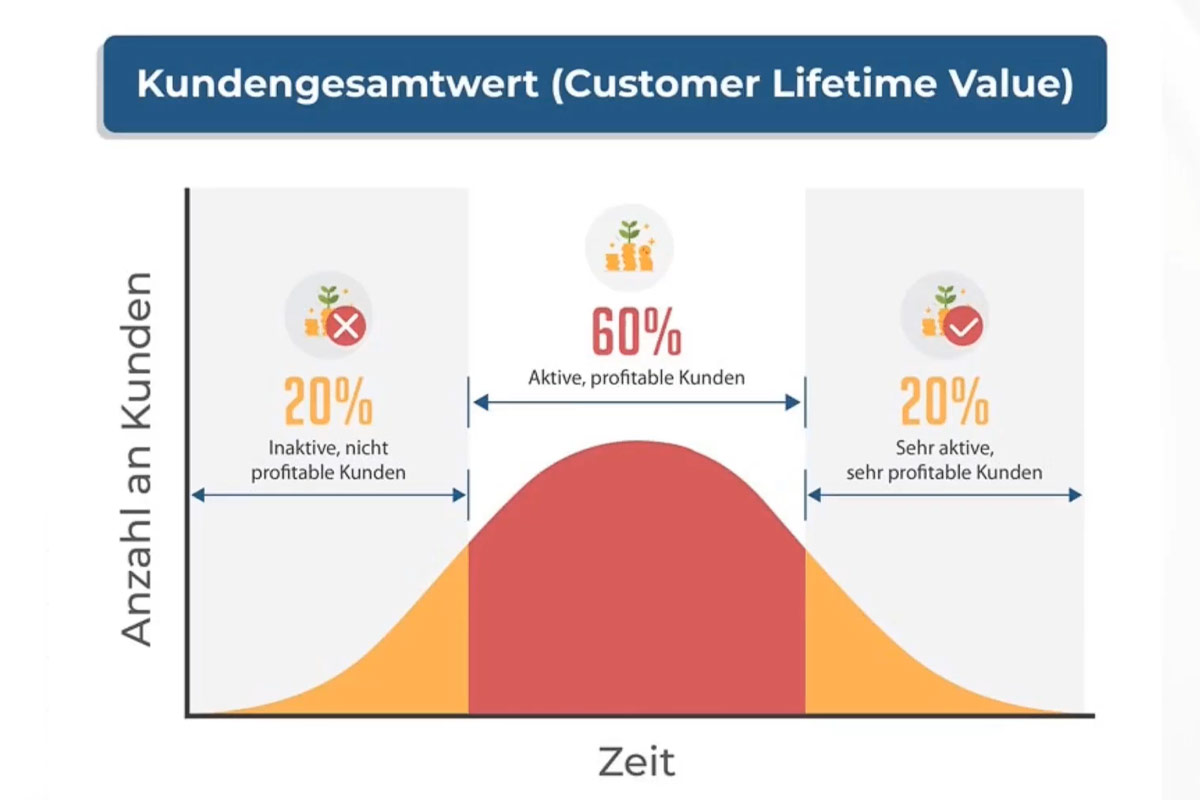 Kundengesamtwert (Customer Lifetime Value)

Anzahl an Kunden

20%
Inaktive, nicht profitable Kunden

60%
Aktive, profitable Kunden

20%
Sehr aktive, sehr profitable Kunden

Zeit